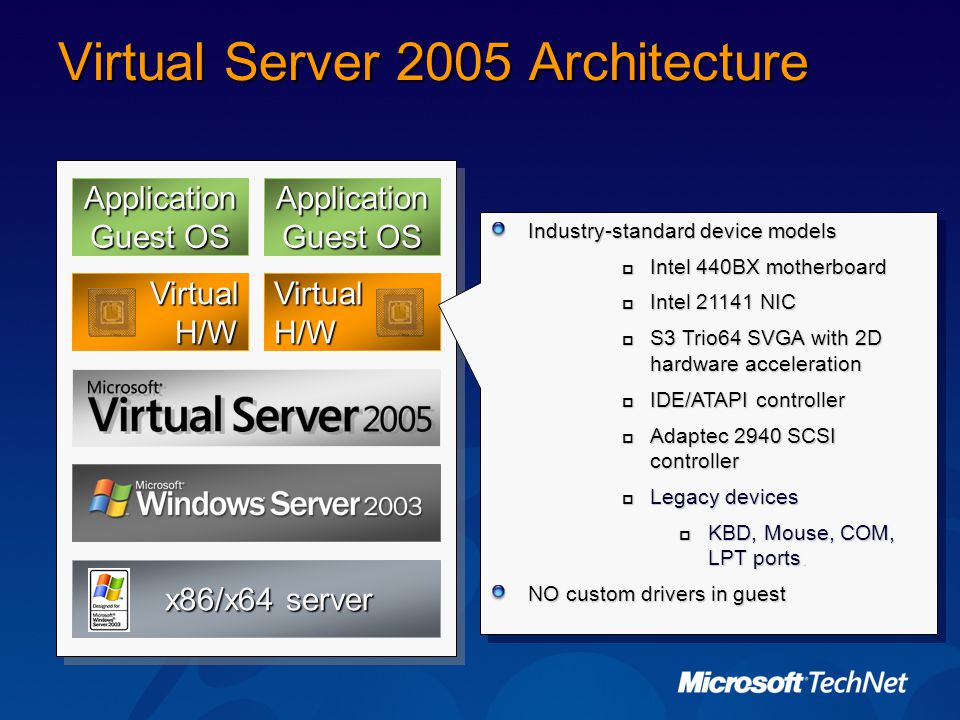 Virtual Server 2005 Architecture

Application Guest OS

Application Guest OS

Virtual H/W

Virtual H/W

Microsoft Virtual Server 2005

Microsoft Windows Server 2003

Designed for Microsoft Windows Server 2003

x86/x64 server

Industry-standard device models

Intel 440BX motherboard

Intel 21141 NIC

S3 Trio64 SVGA with 2D hardware acceleration

IDE/ATAPI controller

Adaptec 2940 SCSI controller

Legacy devices

KBD, Mouse, COM, LPT ports

NO custom drivers in guest

Microsoft TechNet